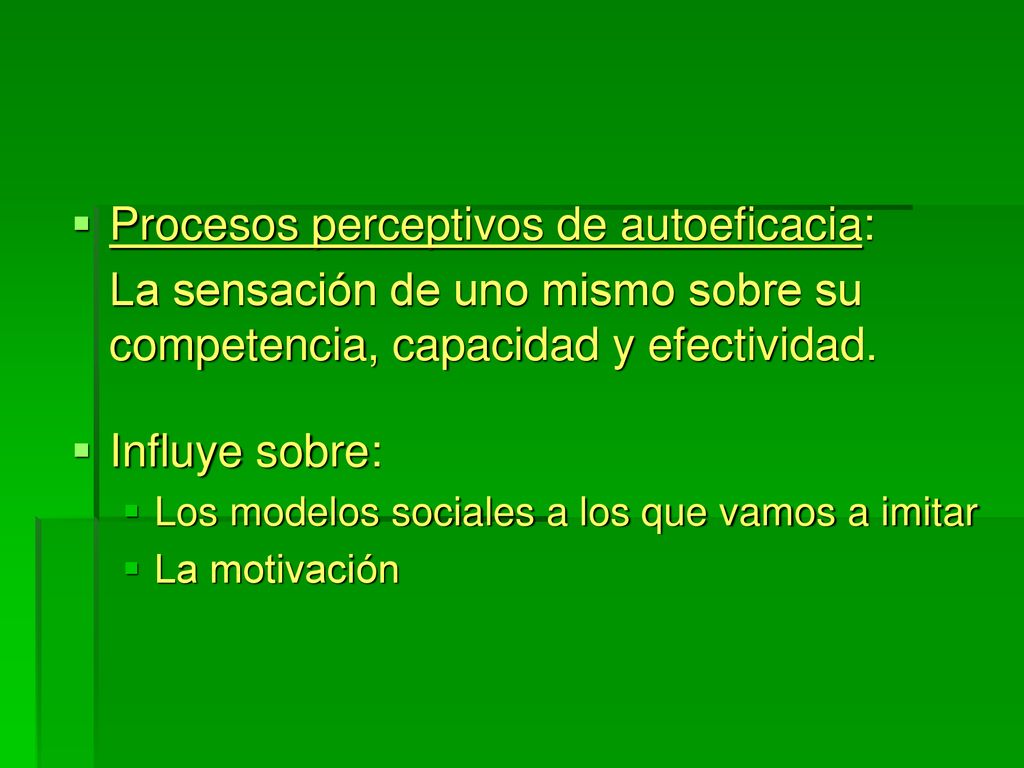 Procesos perceptivos de autoeficacia:

La sensación de uno mismo sobre su competencia, capacidad y efectividad.

Influye sobre:

Los modelos sociales a los que vamos a imitar

La motivación